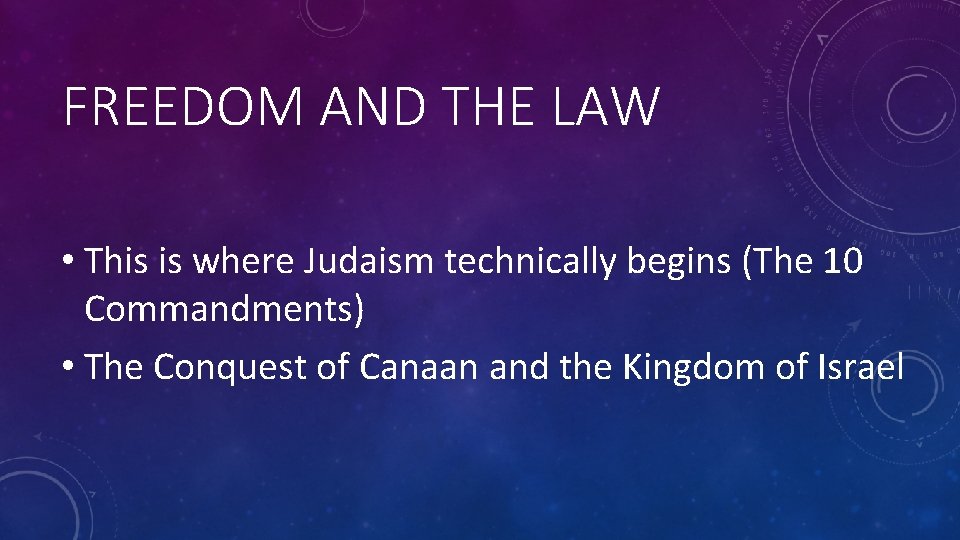 FREEDOM AND THE LAW

• This is where Judaism technically begins (The 10 Commandments)

• The Conquest of Canaan and the Kingdom of Israel